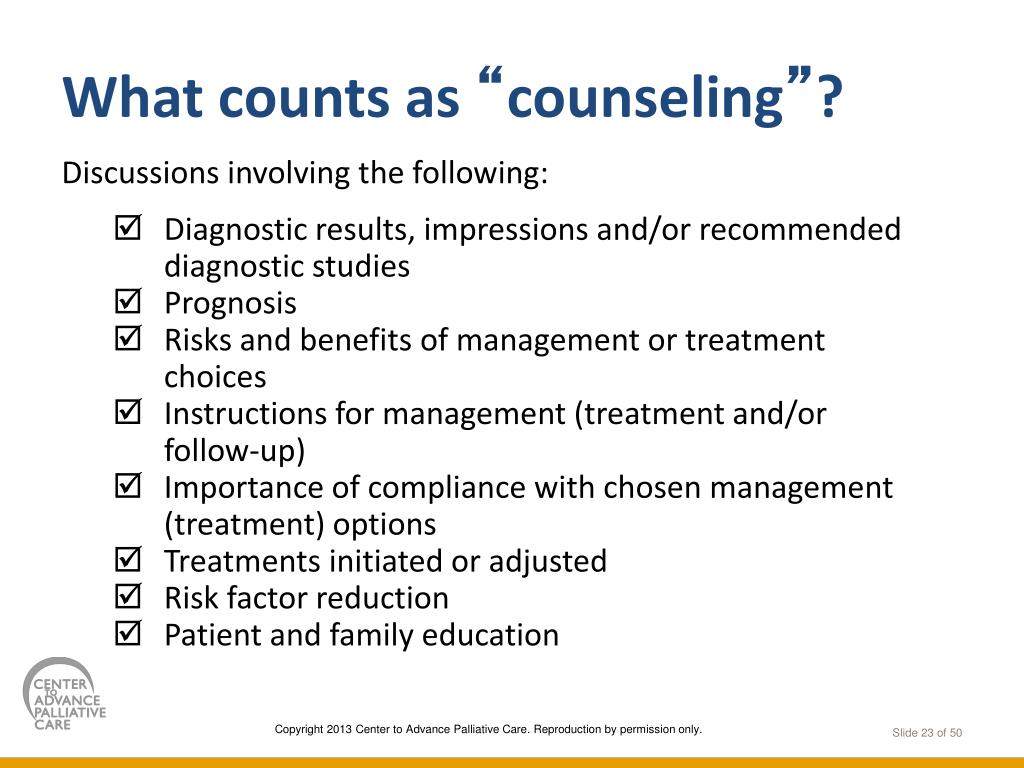 What counts as “counseling”?

Discussions involving the following:

☑ Diagnostic results, impressions and/or recommended diagnostic studies
☑ Prognosis
☑ Risks and benefits of management or treatment choices
☑ Instructions for management (treatment and/or follow-up)
☑ Importance of compliance with chosen management (treatment) options
☑ Treatments initiated or adjusted
☑ Risk factor reduction
☑ Patient and family education

CENTER TO ADVANCE PALLIATIVE CARE

Copyright 2013 Center to Advance Palliative Care. Reproduction by permission only.

Slide 23 of 50